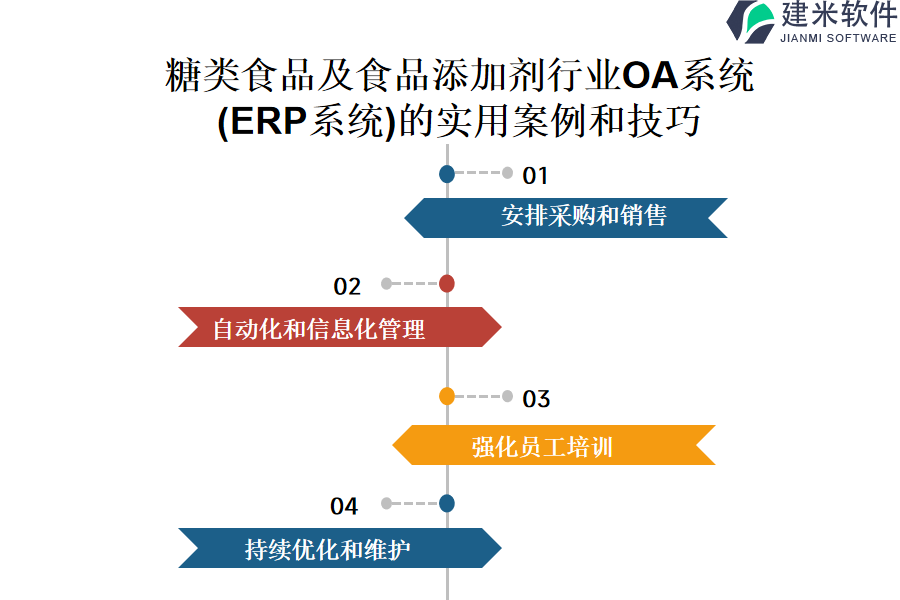 建米软件
JIANMI SOFTWARE

糖类食品及食品添加剂行业OA系统(ERP系统)的实用案例和技巧

01
安排采购和销售

02
自动化和信息化管理

03
强化员工培训

04
持续优化和维护